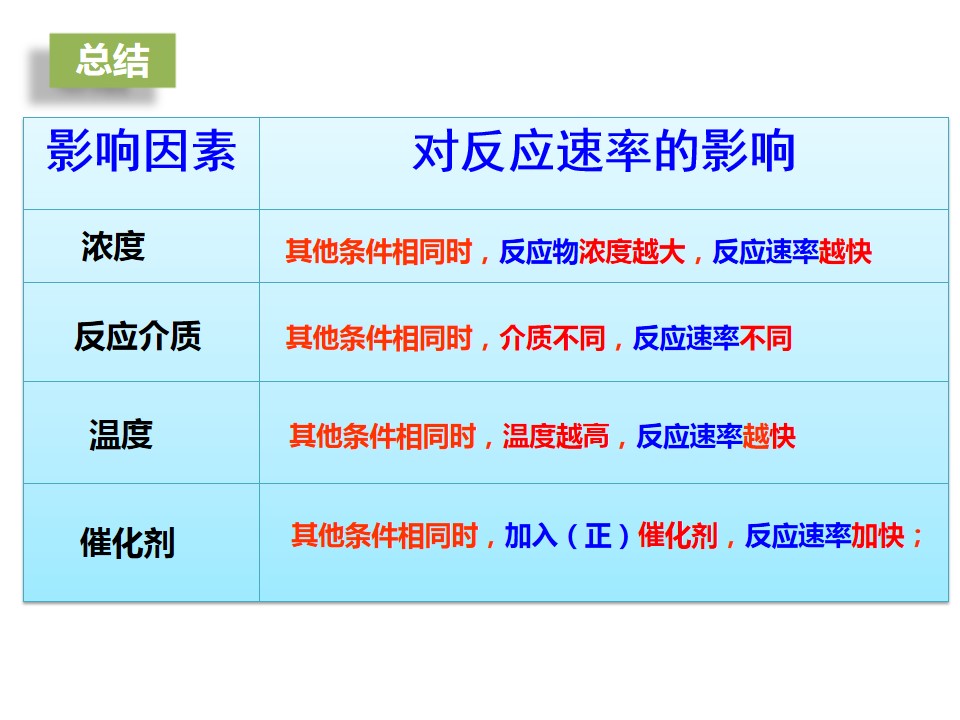 总结

| 影响因素 | 对反应速率的影响 |
|---|---|
| 浓度 | 其他条件相同时，反应物浓度越大，反应速率越快 |
| 反应介质 | 其他条件相同时，介质不同，反应速率不同 |
| 温度 | 其他条件相同时，温度越高，反应速率越快 |
| 催化剂 | 其他条件相同时，加入（正）催化剂，反应速率加快； |